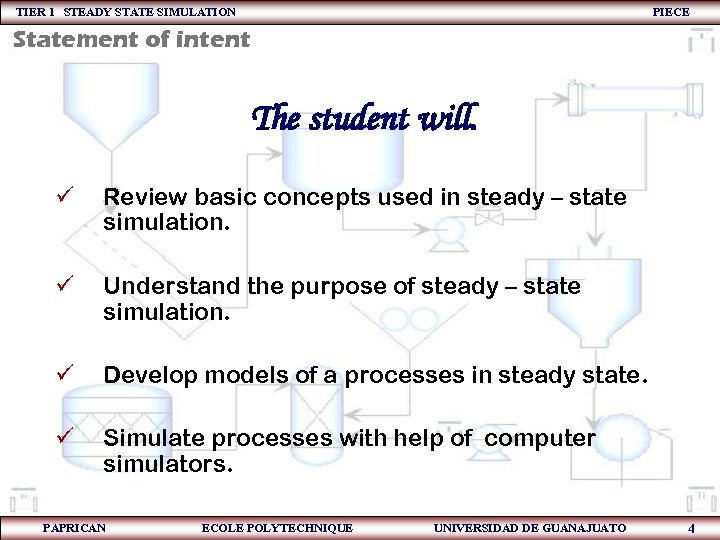 TIER 1 STEADY STATE SIMULATION PIECE

Statement of intent

The student will.

✓ Review basic concepts used in steady – state simulation.

✓ Understand the purpose of steady – state simulation.

✓ Develop models of a processes in steady state.

✓ Simulate processes with help of computer simulators.

PAPRICAN ECOLE POLYTECHNIQUE UNIVERSIDAD DE GUANAJUATO 4